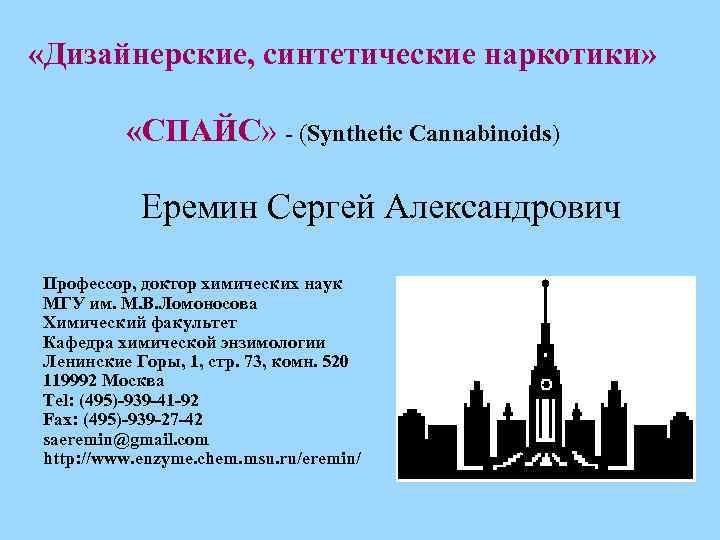 «Дизайнерские, синтетические наркотики»

«СПАЙС» - (Synthetic Cannabinoids)

Еремин Сергей Александрович

Профессор, доктор химических наук
МГУ им. М.В.Ломоносова
Химический факультет
Кафедра химической энзимологии
Ленинские Горы, 1, стр. 73, комн. 520
119992 Москва
Tel: (495)-939-41-92
Fax: (495)-939-27-42
saeremin@gmail.com
http://www.enzyme.chem.msu.ru/eremin/